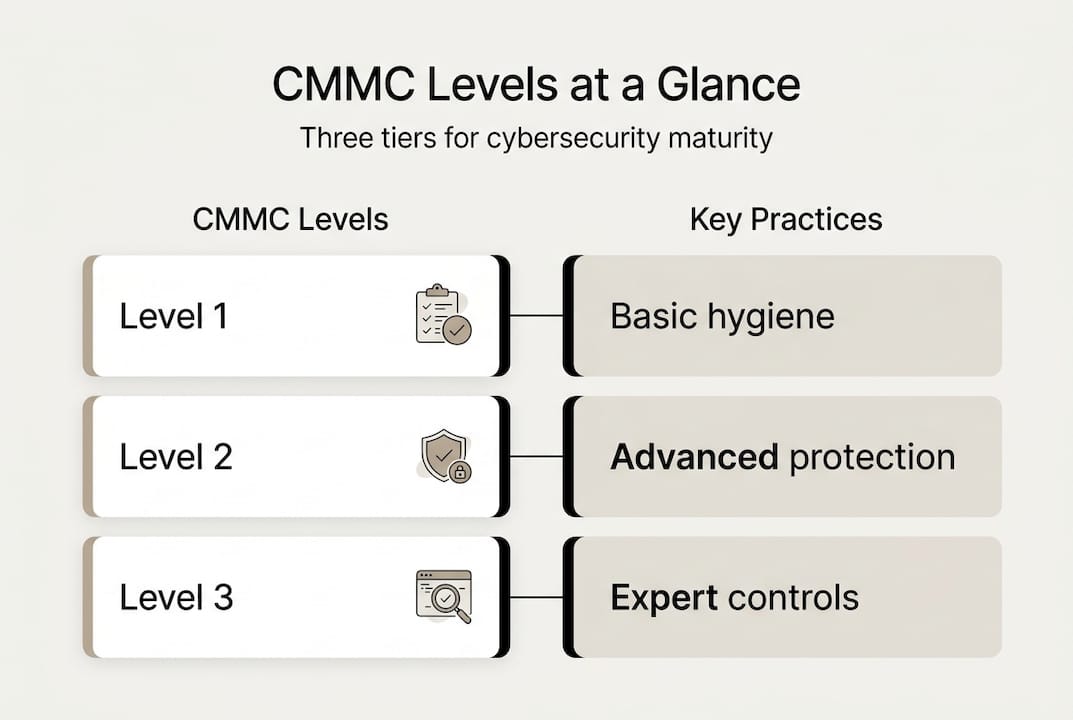 CMMC Levels at a Glance

Three tiers for cybersecurity maturity

| CMMC Levels | Key Practices |
|---|---|
| Level 1 | Basic hygiene |
| Level 2 | Advanced protection |
| Level 3 | Expert controls |